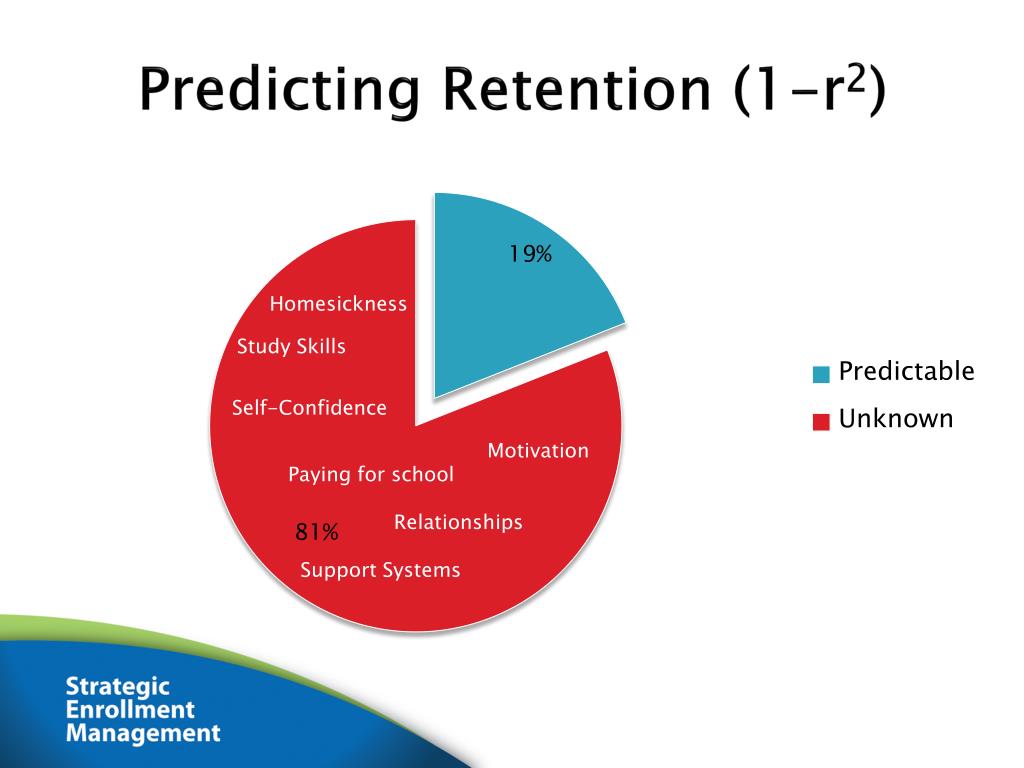 Predicting Retention ($1-r^2$)

19%

Homesickness

Study Skills

Self-Confidence

Motivation

Paying for school

Relationships

81%

Support Systems

Predictable

Unknown

Strategic Enrollment Management